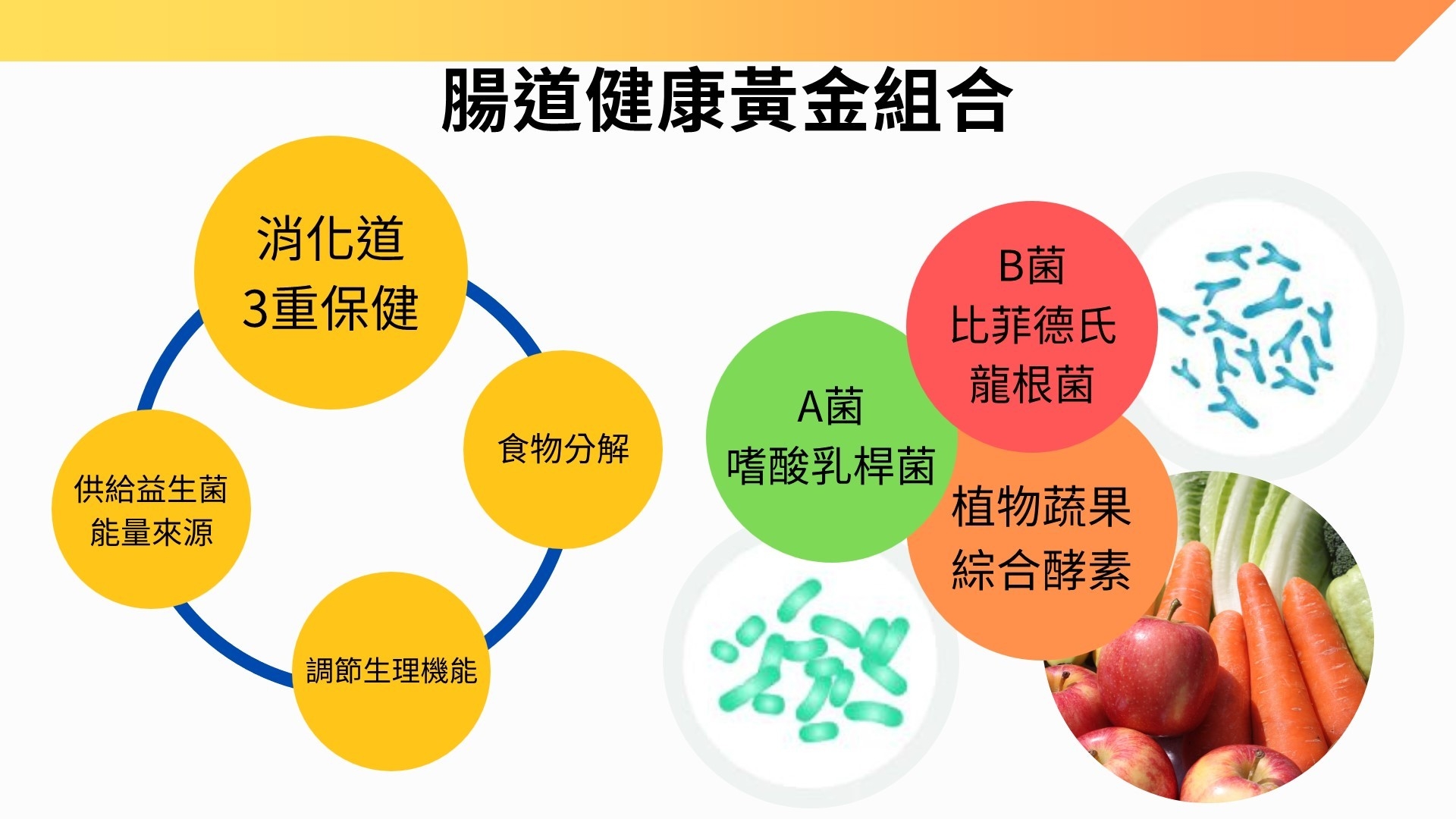 腸道健康黃金組合

消化道
3重保健

食物分解

調節生理機能

供給益生菌
能量來源

A菌
嗜酸乳桿菌

B菌
比菲德氏
龍根菌

植物蔬果
綜合酵素